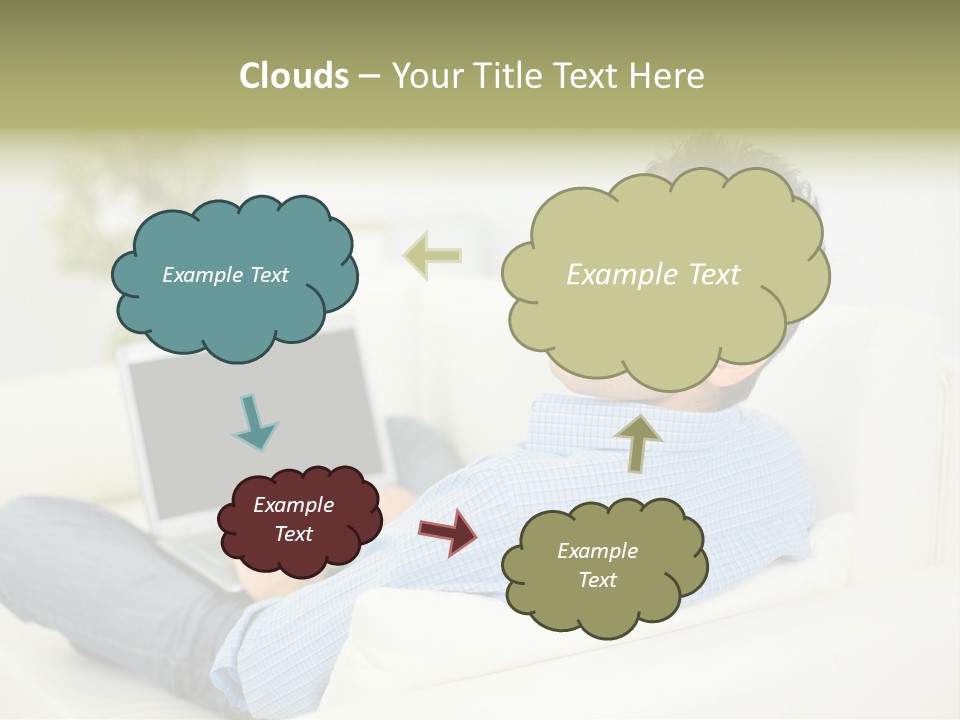 Clouds – Your Title Text Here

Example Text

Example Text

Example Text

Example Text